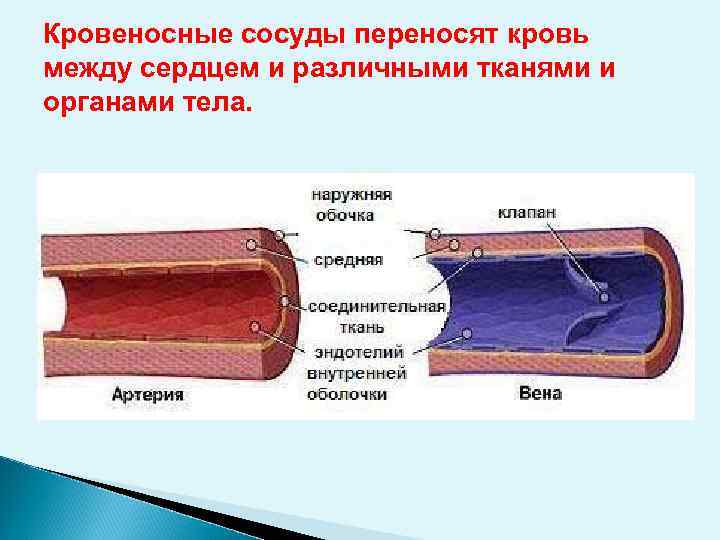 Кровеносные сосуды переносят кровь между сердцем и различными тканями и органами тела.

наружняя обочка

клапан

средняя

соединительная ткань

эндотелий внутренней оболочки

Артерия

Вена